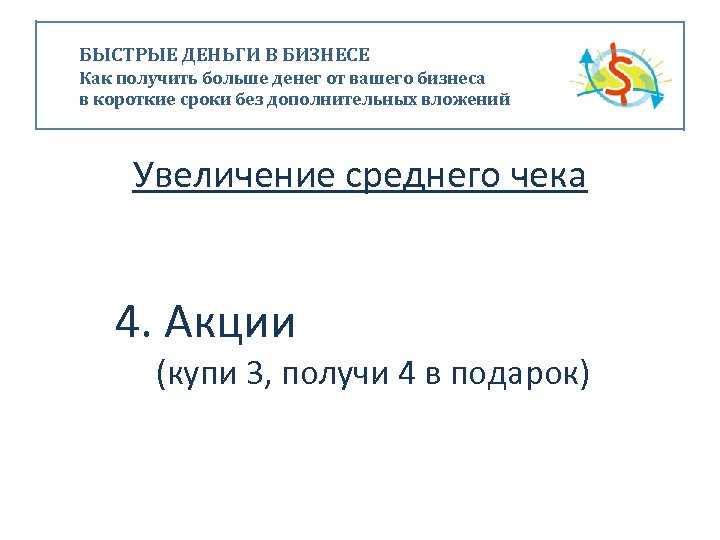 БЫСТРЫЕ ДЕНЬГИ В БИЗНЕСЕ
Как получить больше денег от вашего бизнеса в короткие сроки без дополнительных вложений

Увеличение среднего чека

4. Акции
(купи 3, получи 4 в подарок)